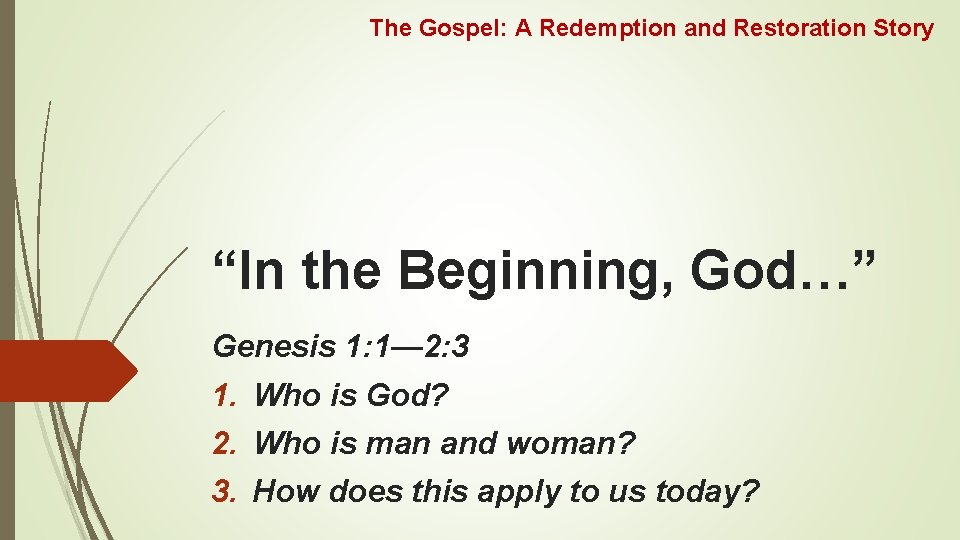 The Gospel: A Redemption and Restoration Story

“In the Beginning, God…”

Genesis 1:1—2:3

1. Who is God?
2. Who is man and woman?
3. How does this apply to us today?